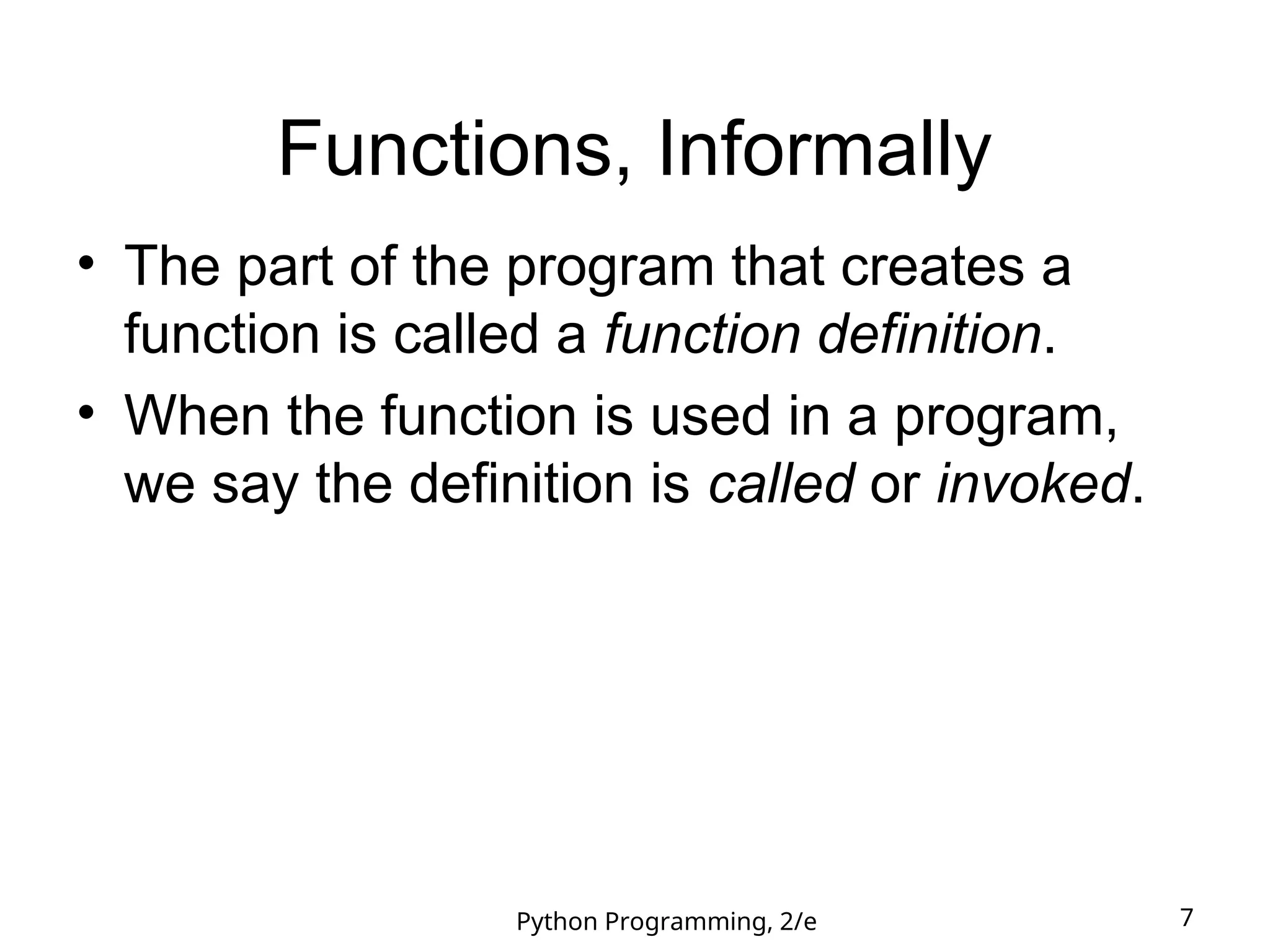 Functions, Informally

• The part of the program that creates a function is called a function definition.
• When the function is used in a program, we say the definition is called or invoked.

Python Programming, 2/e

7